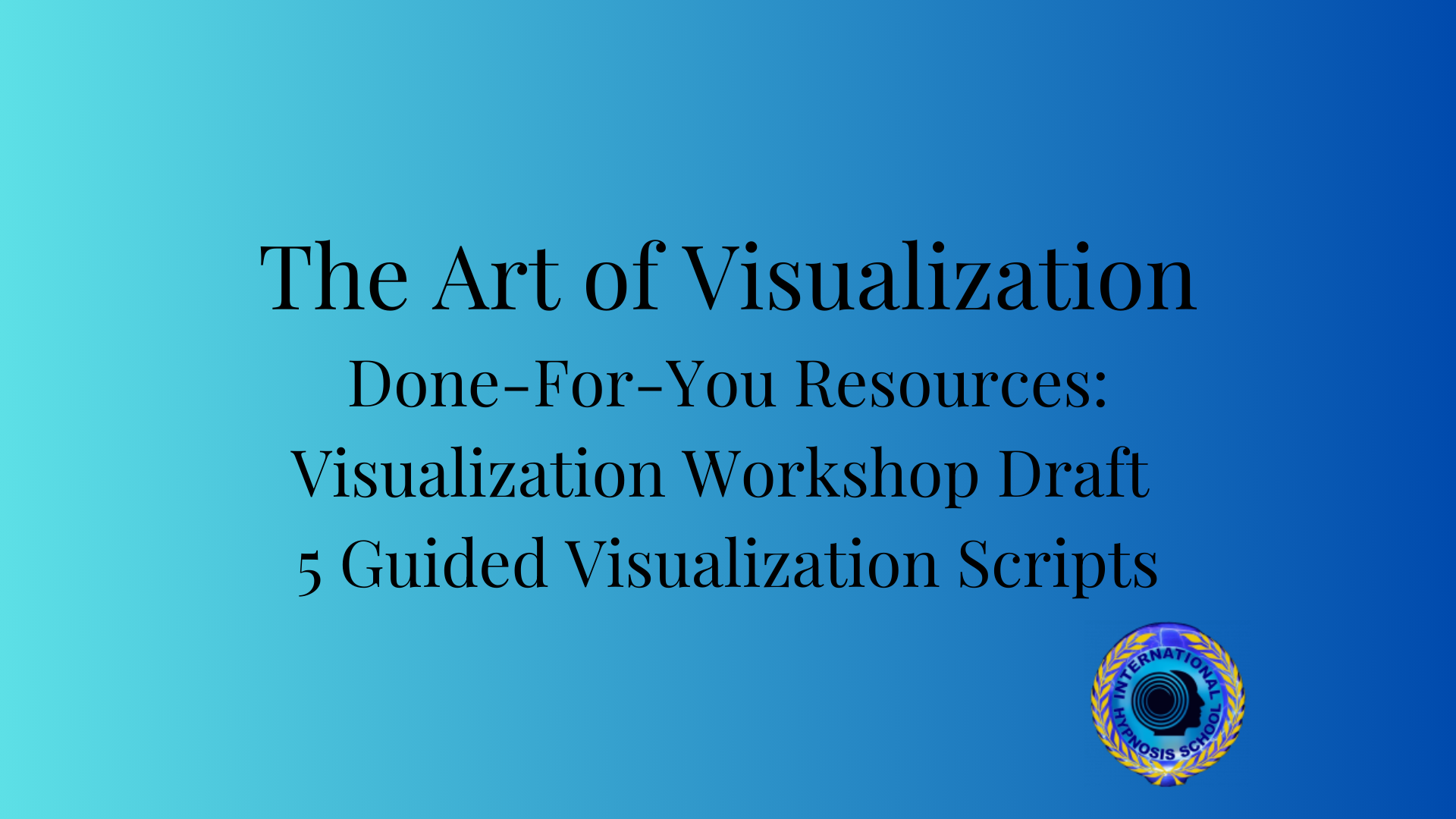 The Art of Visualization

Done-For-You Resources:
Visualization Workshop Draft
5 Guided Visualization Scripts

INTERNATIONAL HYPNOSIS SCHOOL